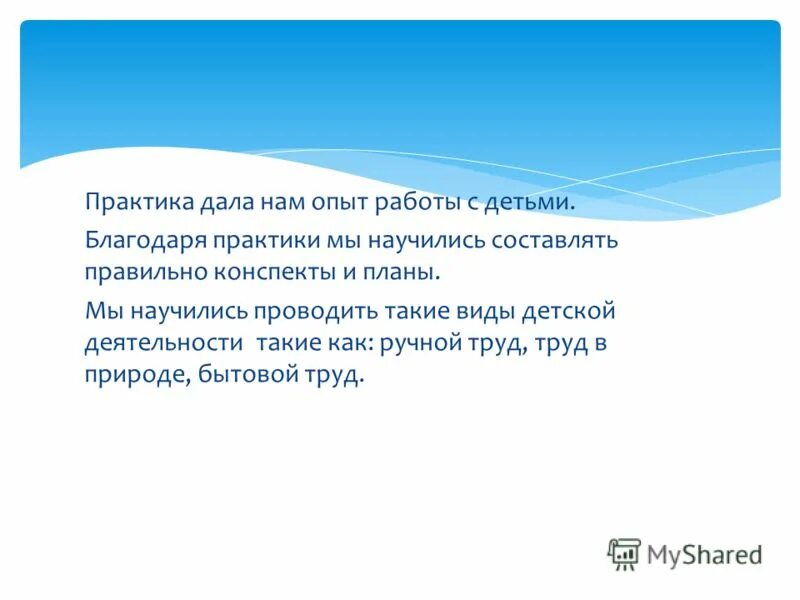 Практика дала нам опыт работы с детьми.

Благодаря практики мы научились составлять правильно конспекты и планы.

Мы научились проводить такие виды детской деятельности  такие как: ручной труд, труд в природе, бытовой труд.

MyShared